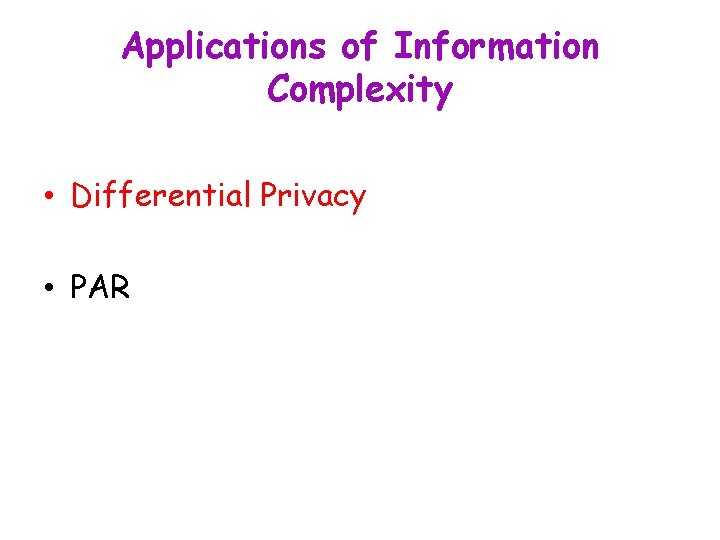 Applications of Information Complexity

• Differential Privacy

• PAR